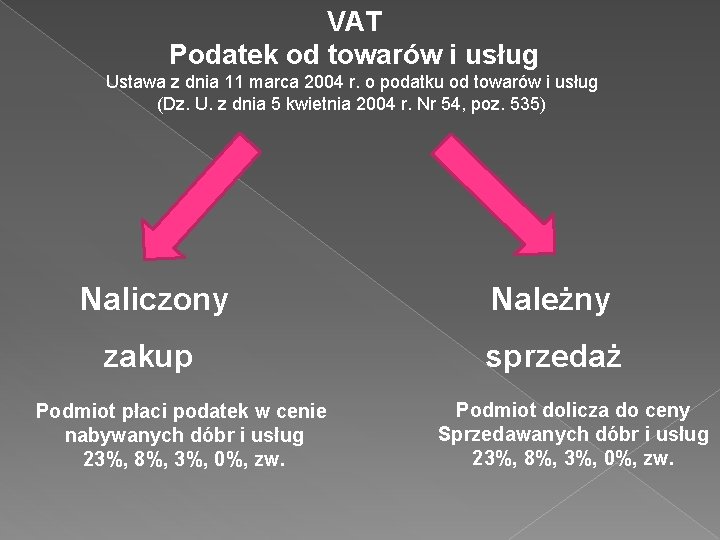 VAT
Podatek od towarów i usług
Ustawa z dnia 11 marca 2004 r. o podatku od towarów i usług
(Dz. U. z dnia 5 kwietnia 2004 r. Nr 54, poz. 535)

Naliczony

zakup

Podmiot płaci podatek w cenie nabywanych dóbr i usług
23%, 8%, 3%, 0%, zw.

Należny

sprzedaż

Podmiot dolicza do ceny Sprzedawanych dóbr i usług
23%, 8%, 3%, 0%, zw.